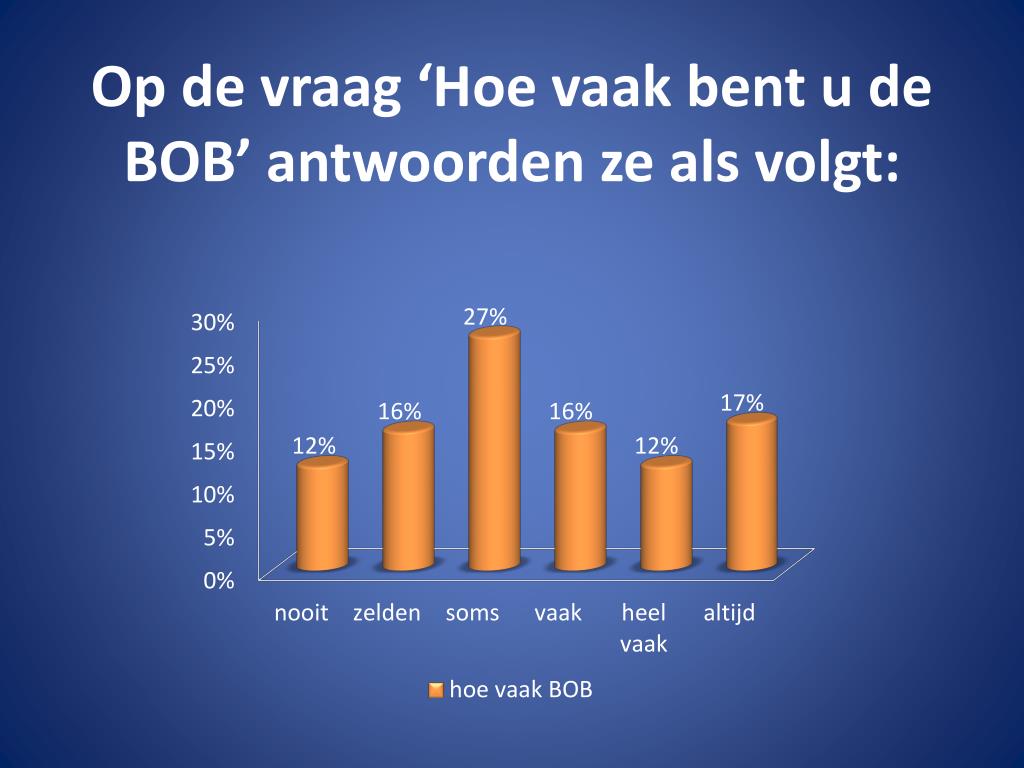 Op de vraag ‘Hoe vaak bent u de BOB’ antwoorden ze als volgt:

30%
25%
20%
15%
10%
5%
0%

12%
16%
27%
16%
12%
17%

nooit
zelden
soms
vaak
heel vaak
altijd

hoe vaak BOB